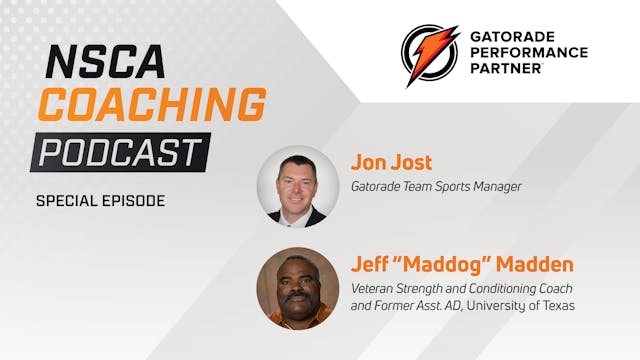 NSCA
COACHING
PODCAST

SPECIAL EPISODE

GATORADE
PERFORMANCE
PARTNER

Jon Jost
Gatorade Team Sports Manager

Jeff "Maddog" Madden
Veteran Strength and Conditioning Coach and Former Asst. AD, University of Texas